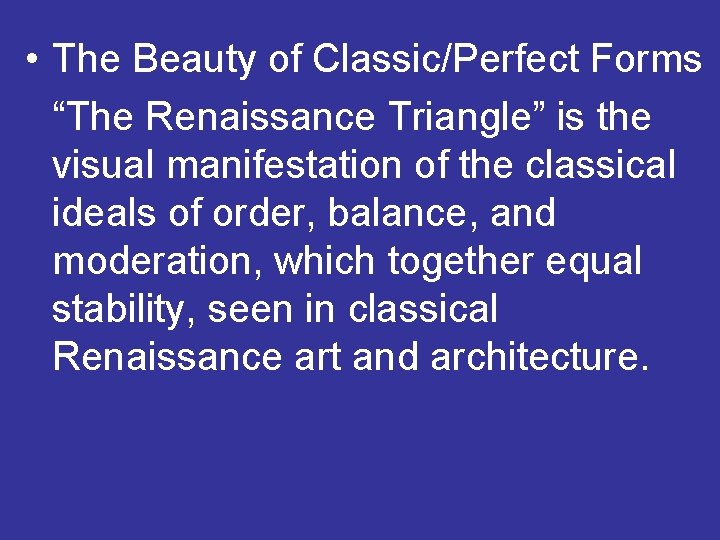 • The Beauty of Classic/Perfect Forms

“The Renaissance Triangle” is the visual manifestation of the classical ideals of order, balance, and moderation, which together equal stability, seen in classical Renaissance art and architecture.